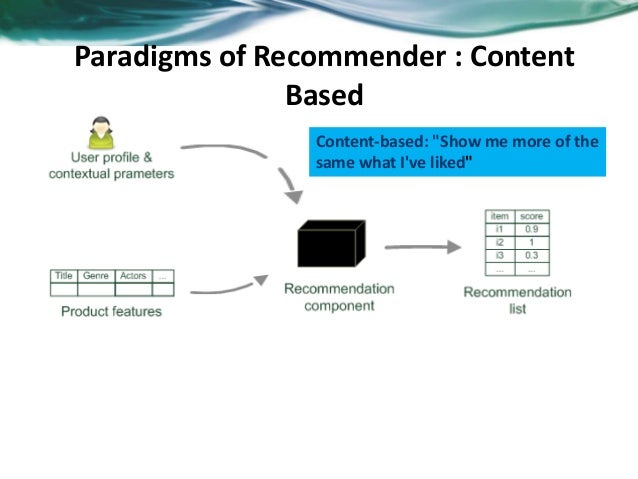 Paradigms of Recommender : Content Based

User profile & contextual prameters

Content-based: "Show me more of the same what I've liked"

| Title | Genre | Actors | ... |
|---|---|---|---|
| | | | |

Product features

Recommendation component

| item | score |
|---|---|
| i1 | 0.9 |
| i2 | 1 |
| i3 | 0.3 |
| ... | ... |

Recommendation list